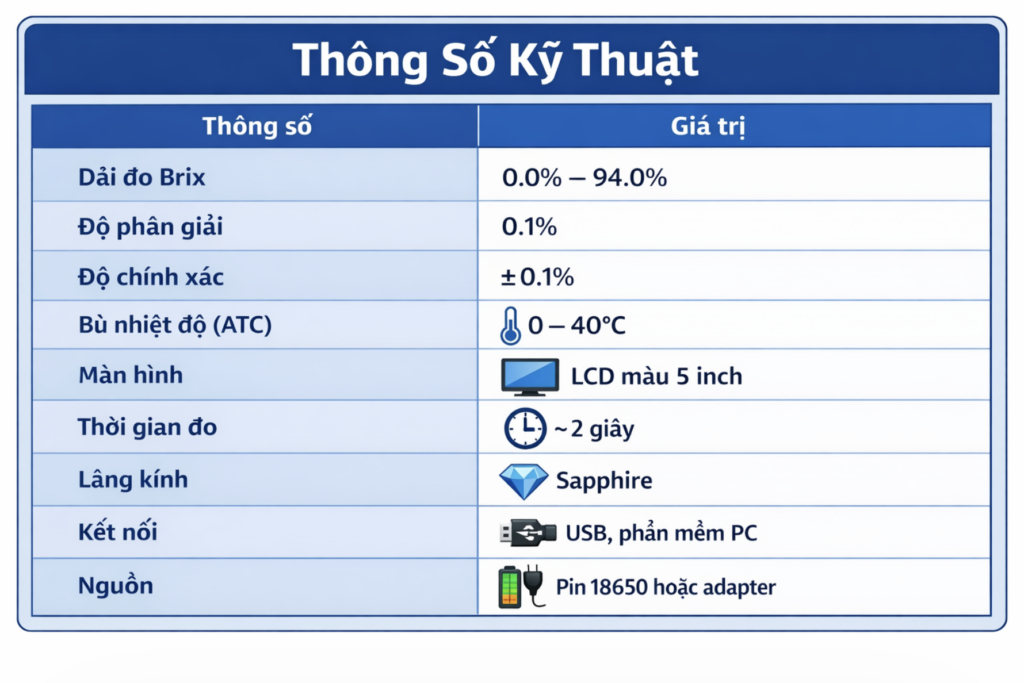 Thông Số Kỹ Thuật

| Thông số | Giá trị |
|---|---|
| Dải đo Brix | 0.0% – 94.0% |
| Độ phân giải | 0.1% |
| Độ chính xác | ±0.1% |
| Bù nhiệt độ (ATC) | 0 – 40°C |
| Màn hình | LCD màu 5 inch |
| Thời gian đo | ~2 giây |
| Lăng kính | Sapphire |
| Kết nối | USB, phần mềm PC |
| Nguồn | Pin 18650 hoặc adapter |